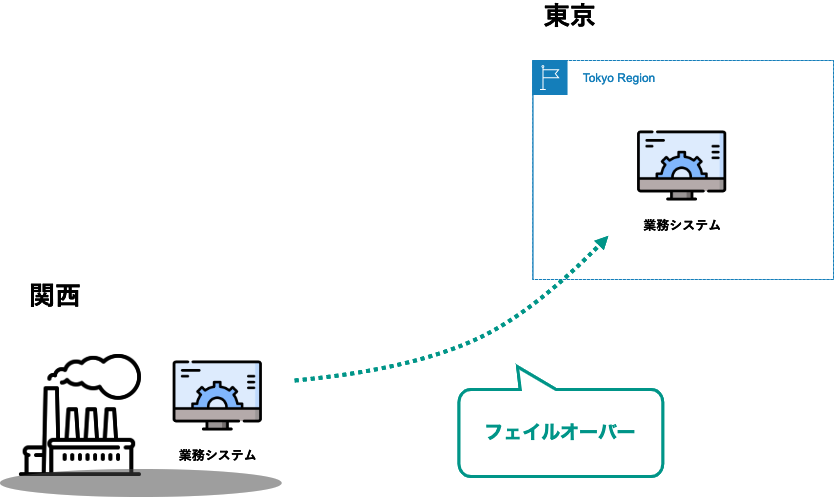 東京

Tokyo Region

業務システム

関西

業務システム

フェイルオーバー